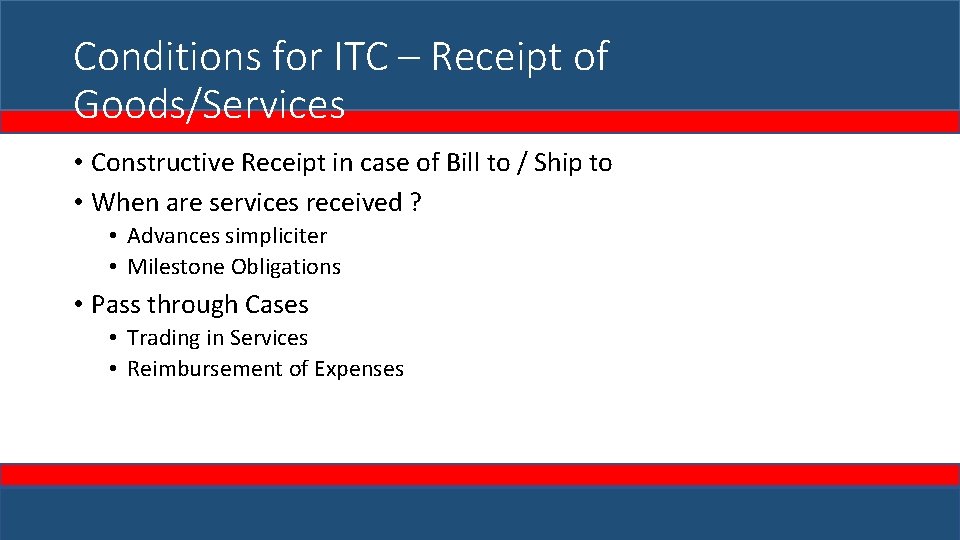 Conditions for ITC – Receipt of Goods/Services

• Constructive Receipt in case of Bill to / Ship to
• When are services received ?
  • Advances simpliciter
  • Milestone Obligations
• Pass through Cases
  • Trading in Services
  • Reimbursement of Expenses